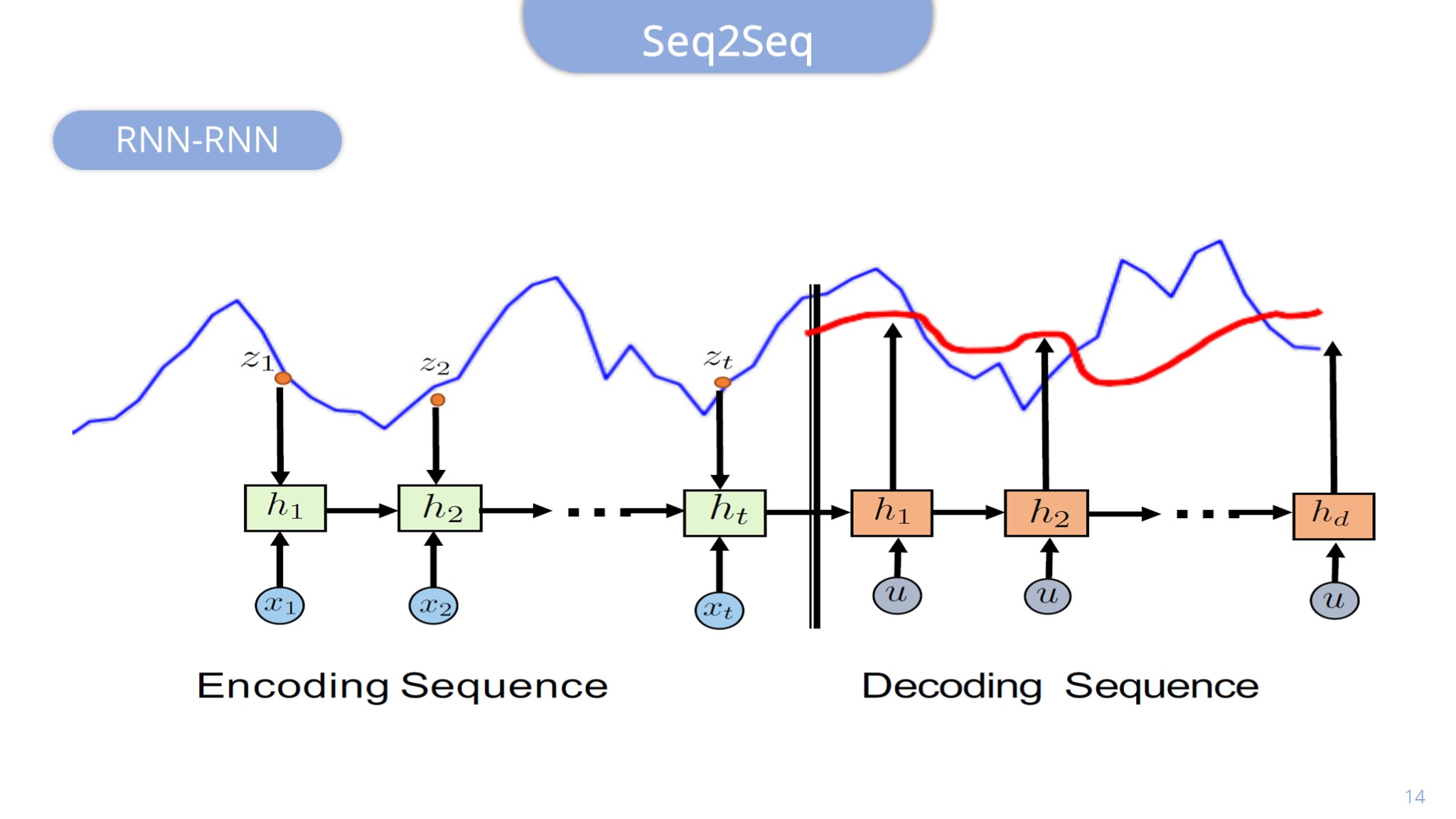 Seq2Seq

RNN-RNN

$z_1$ $z_2$ $z_t$

$h_1$ $h_2$ $h_t$ $h_1$ $h_2$ $h_d$

$x_1$ $x_2$ $x_t$ $u$ $u$ $u$

Encoding Sequence

Decoding Sequence

14